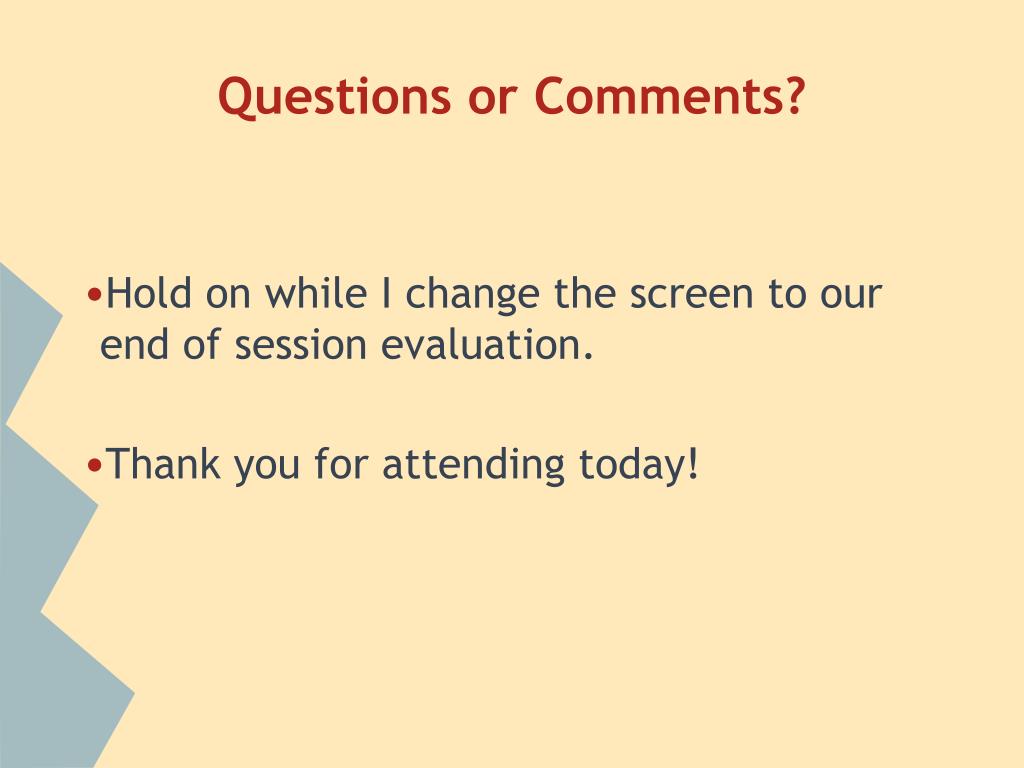 Questions or Comments?

•Hold on while I change the screen to our end of session evaluation.

•Thank you for attending today!